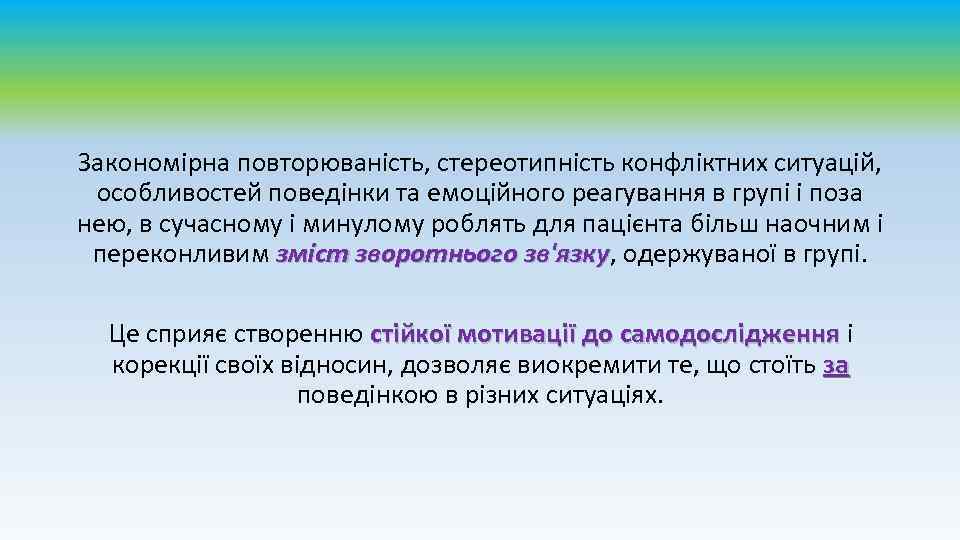 Закономірна повторюваність, стереотипність конфліктних ситуацій, особливостей поведінки та емоційного реагування в групі і поза нею, в сучасному і минулому роблять для пацієнта більш наочним і переконливим зміст зворотнього зв'язку, одержуваної в групі.

Це сприяє створенню стійкої мотивації до самодослідження і корекції своїх відносин, дозволяє виокремити те, що стоїть за поведінкою в різних ситуаціях.